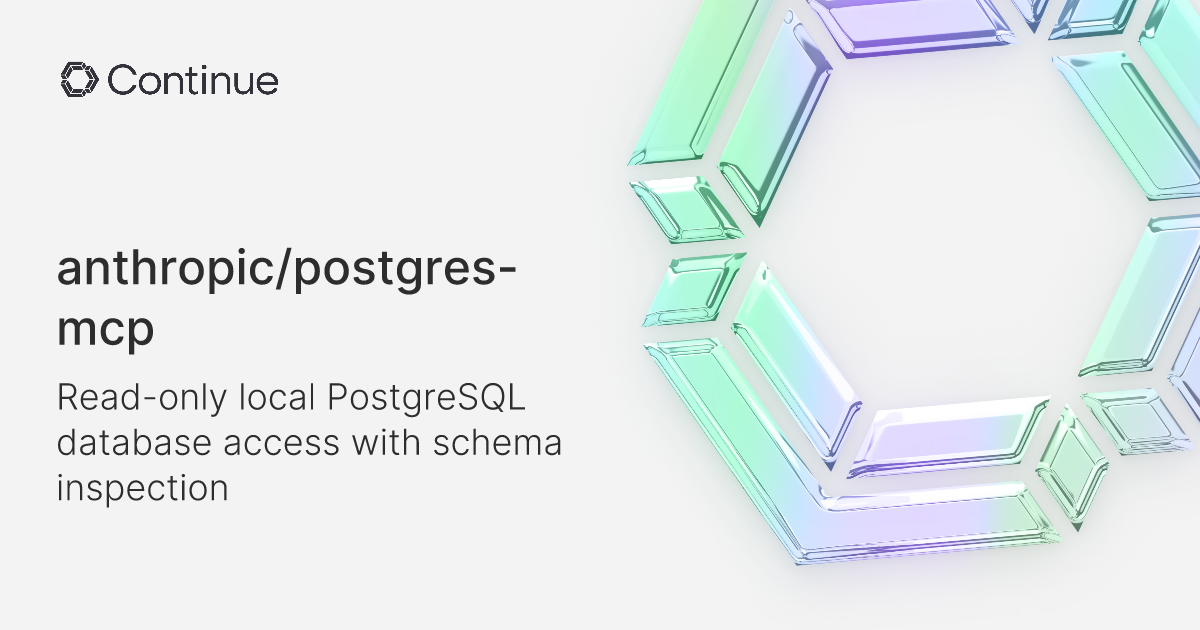 Continue

anthropic/postgres-mcp

Read-only local PostgreSQL database access with schema inspection